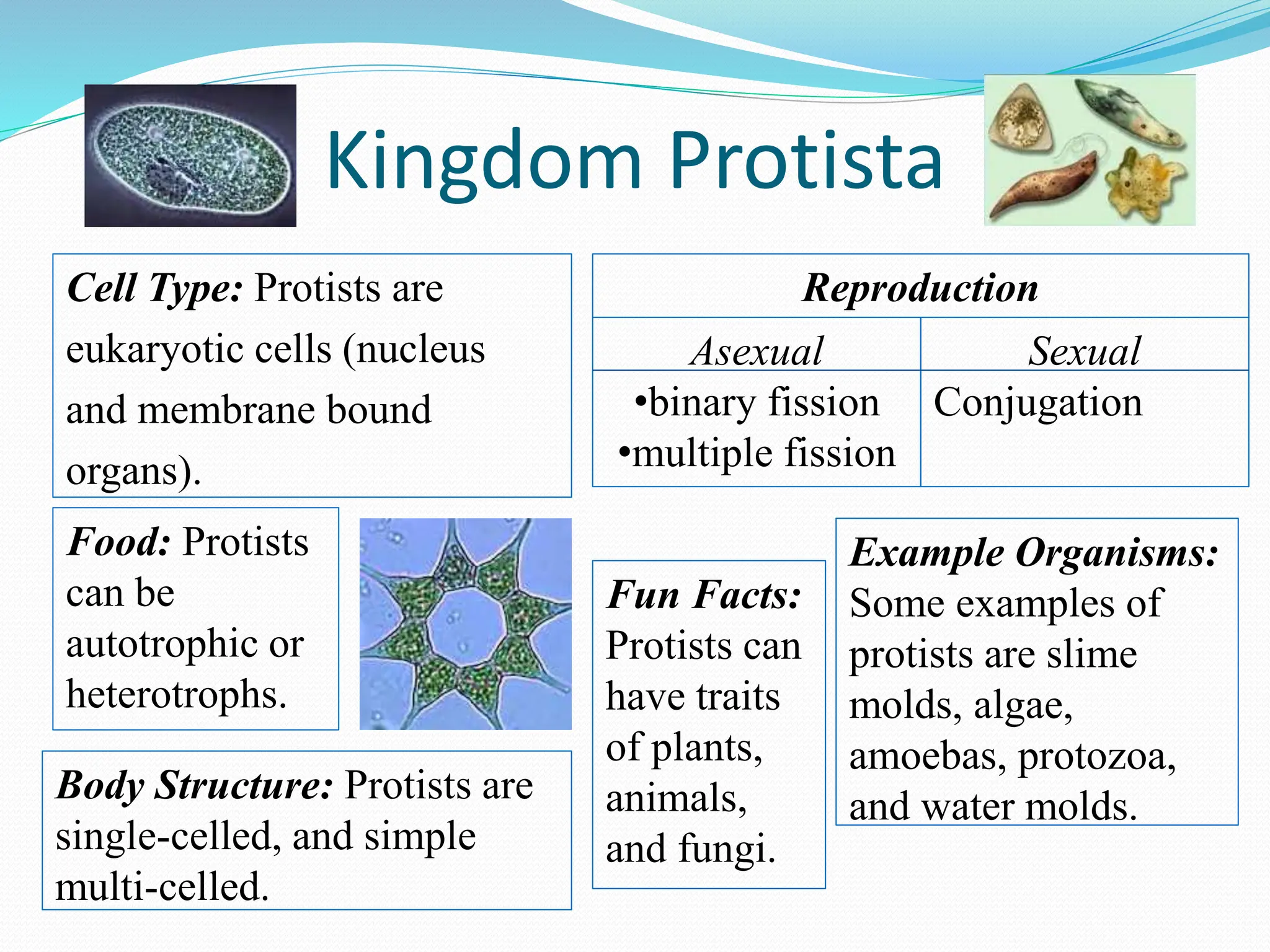 Kingdom Protista

Cell Type: Protists are eukaryotic cells (nucleus and membrane bound organs).

Reproduction

| Asexual | Sexual |
|---|---|
| •binary fission •multiple fission | Conjugation |

Food: Protists can be autotrophic or heterotrophs.

Body Structure: Protists are single-celled, and simple multi-celled.

Fun Facts: Protists can have traits of plants, animals, and fungi.

Example Organisms: Some examples of protists are slime molds, algae, amoebas, protozoa, and water molds.